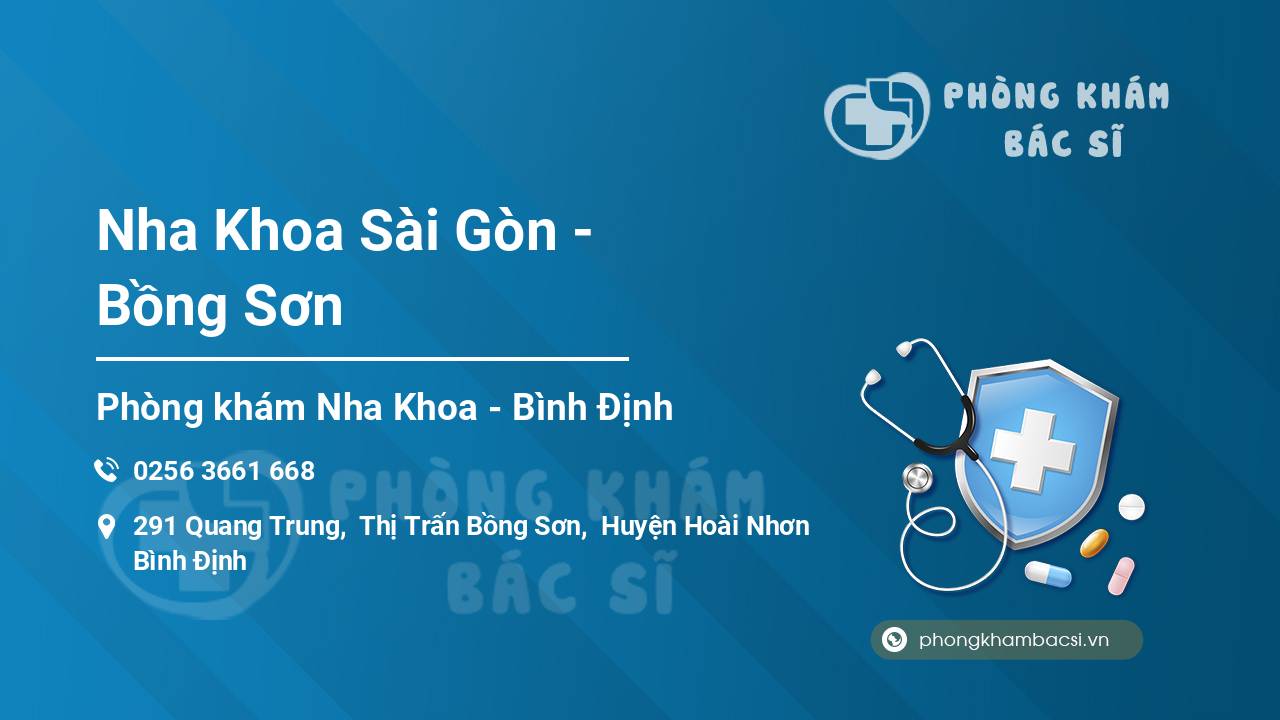 PHÒNG KHÁM BÁC SĨ

Nha Khoa Sài Gòn - Bồng Sơn

Phòng khám Nha Khoa - Bình Định

0256 3661 668

291 Quang Trung, Thị Trấn Bồng Sơn, Huyện Hoài Nhơn Bình Định

PHÒNG KHÁM BÁC SĨ

phongkhambacsi.vn